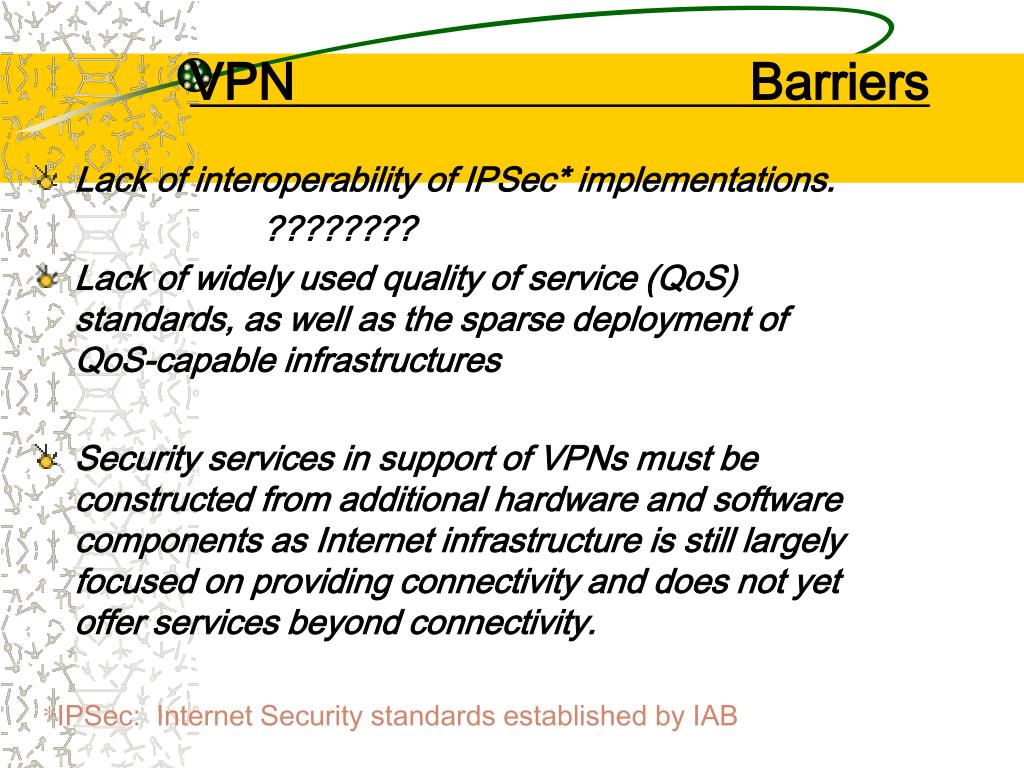 VPN Barriers

Lack of interoperability of IPSec* implementations. ????????

Lack of widely used quality of service (QoS) standards, as well as the sparse deployment of QoS-capable infrastructures

Security services in support of VPNs must be constructed from additional hardware and software components as Internet infrastructure is still largely focused on providing connectivity and does not yet offer services beyond connectivity.

*IPSec: Internet Security standards established by IAB